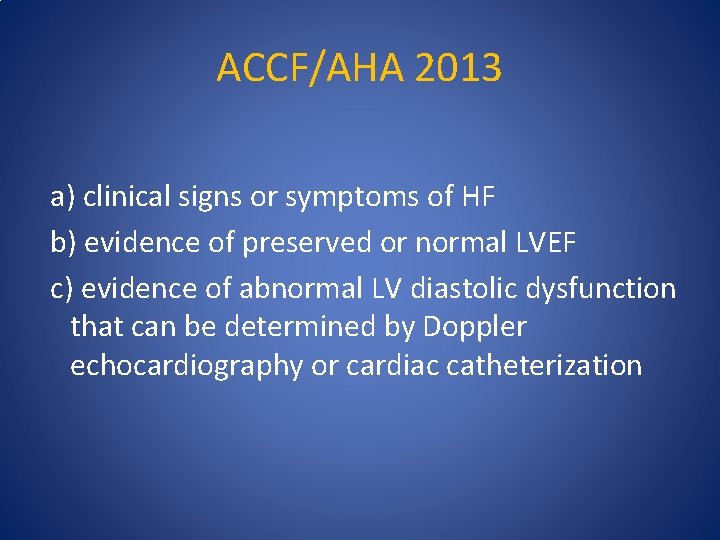 ACCF/AHA 2013

a) clinical signs or symptoms of HF

b) evidence of preserved or normal LVEF

c) evidence of abnormal LV diastolic dysfunction that can be determined by Doppler echocardiography or cardiac catheterization